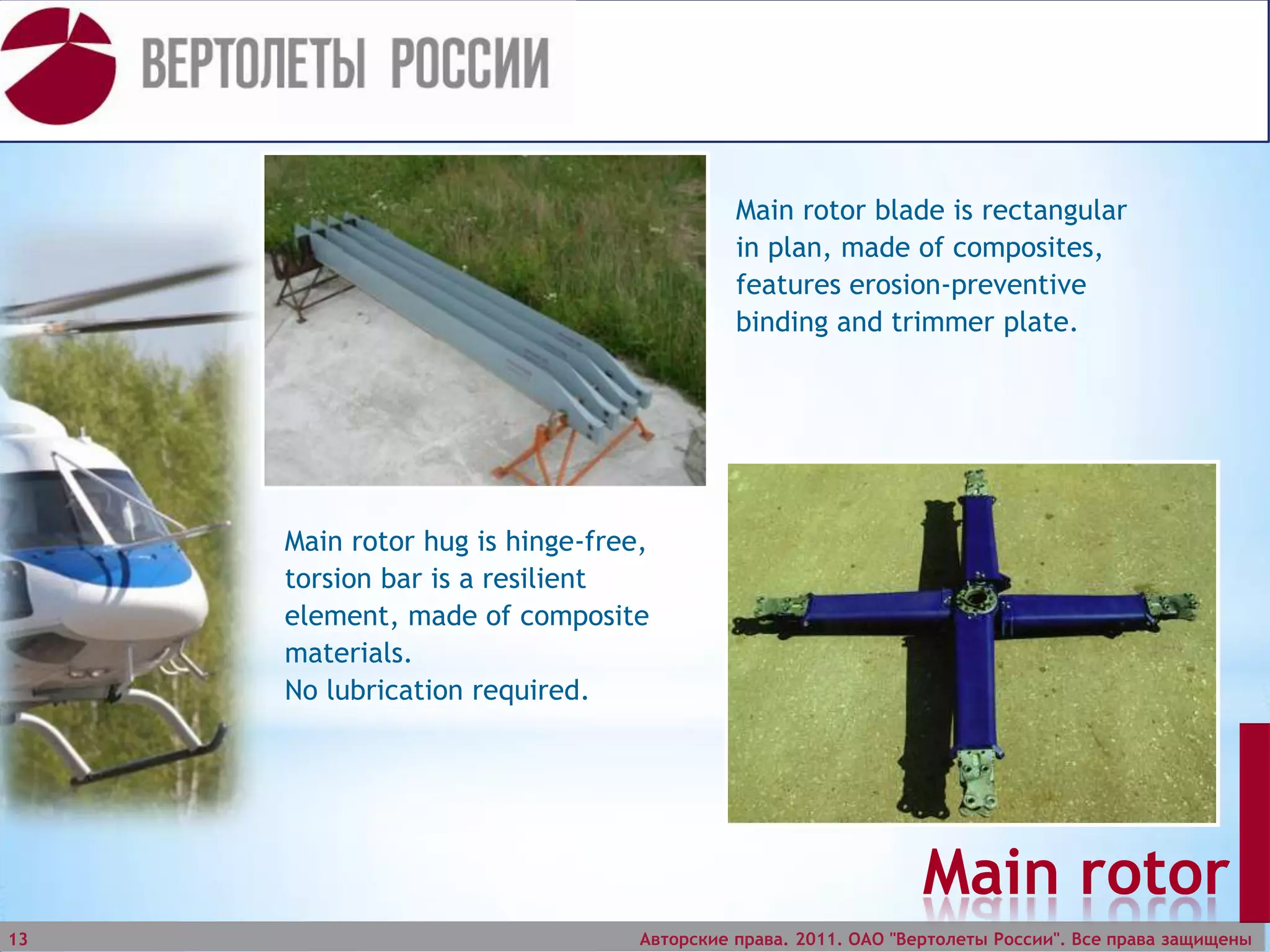 ВЕРТОЛЕТЫ РОССИИ

Main rotor blade is rectangular in plan, made of composites, features erosion-preventive binding and trimmer plate.

Main rotor hug is hinge-free, torsion bar is a resilient element, made of composite materials.
No lubrication required.

Main rotor

13

Авторские права. 2011. ОАО "Вертолеты России". Все права защищены